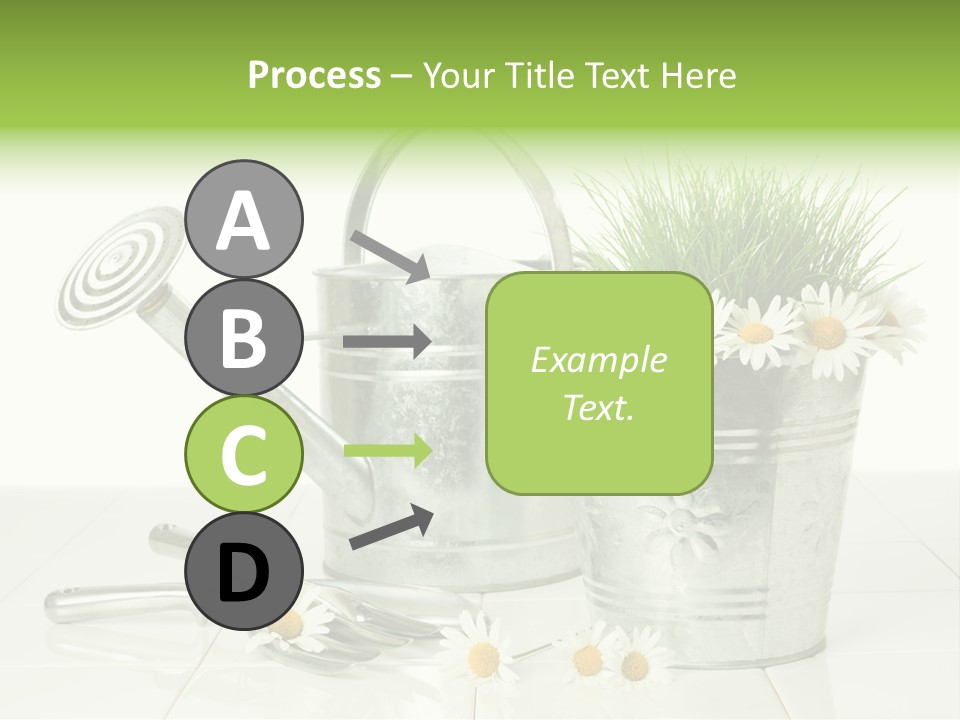 Process – Your Title Text Here

A

B

C

D

Example Text.